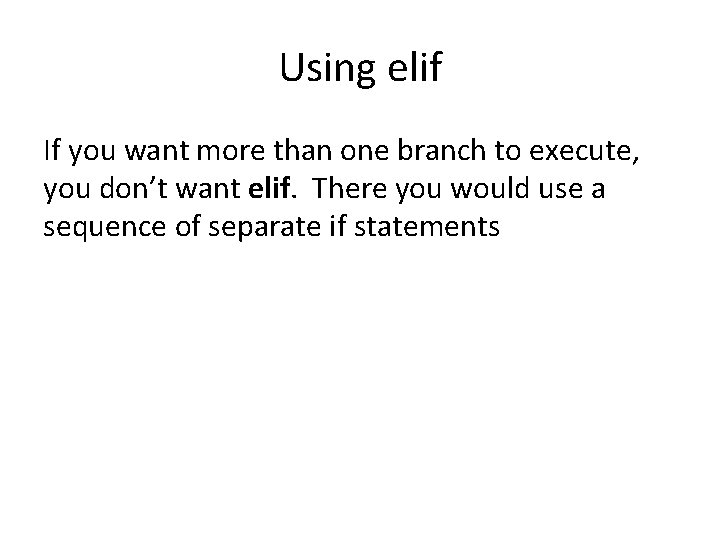 Using elif

If you want more than one branch to execute, you don’t want elif. There you would use a sequence of separate if statements